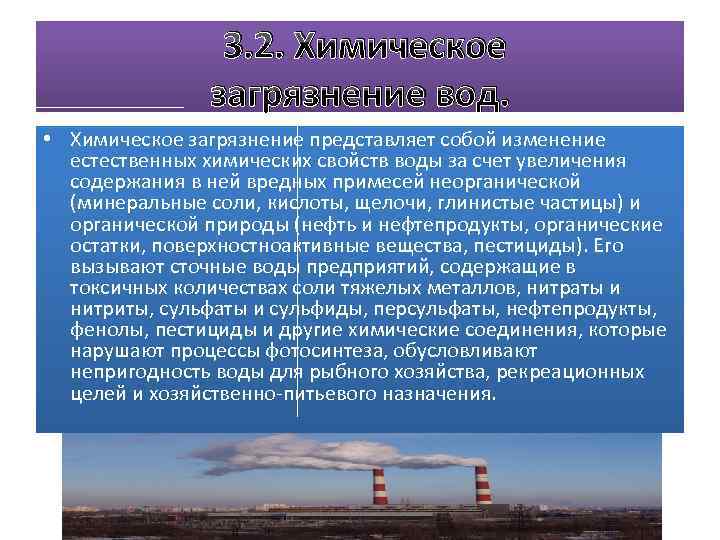 3.2. Химическое загрязнение вод.

• Химическое загрязнение представляет собой изменение естественных химических свойств воды за счет увеличения содержания в ней вредных примесей неорганической (минеральные соли, кислоты, щелочи, глинистые частицы) и органической природы (нефть и нефтепродукты, органические остатки, поверхностноактивные вещества, пестициды). Его вызывают сточные воды предприятий, содержащие в токсичных количествах соли тяжелых металлов, нитраты и нитриты, сульфаты и сульфиды, персульфаты, нефтепродукты, фенолы, пестициды и другие химические соединения, которые нарушают процессы фотосинтеза, обусловливают непригодность воды для рыбного хозяйства, рекреационных целей и хозяйственно-питьевого назначения.